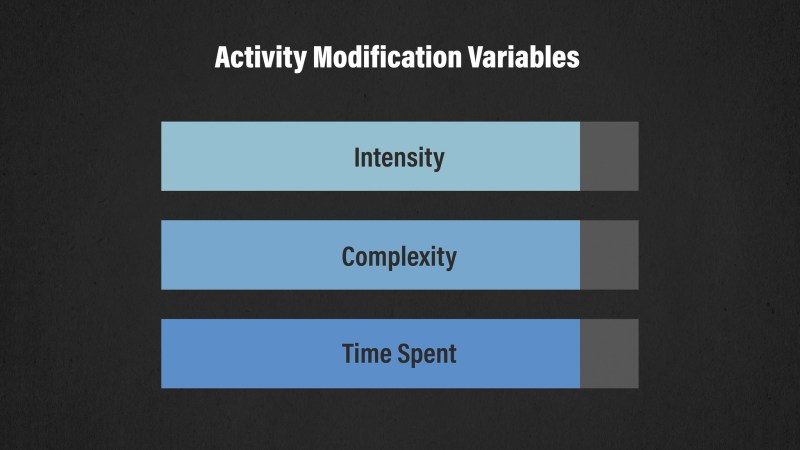 Activity Modification Variables

Intensity

Complexity

Time Spent